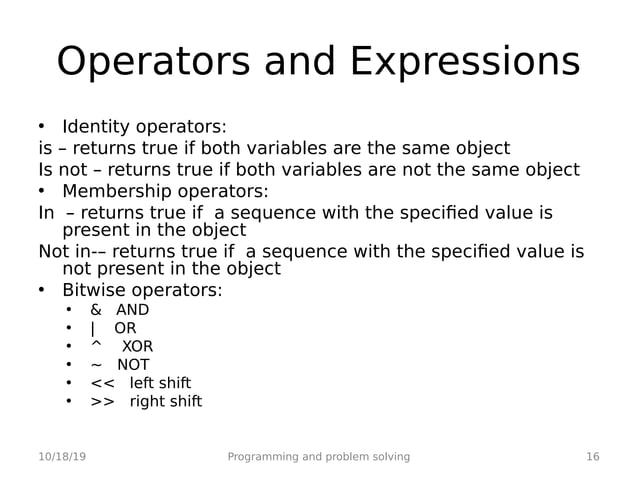 Operators and Expressions

• Identity operators:

is – returns true if both variables are the same object

Is not – returns true if both variables are not the same object

• Membership operators:

In – returns true if a sequence with the specified value is present in the object

Not in-– returns true if a sequence with the specified value is not present in the object

• Bitwise operators:

• & AND
• | OR
• ^ XOR
• ~ NOT
• << left shift
• >> right shift

10/18/19 Programming and problem solving 16